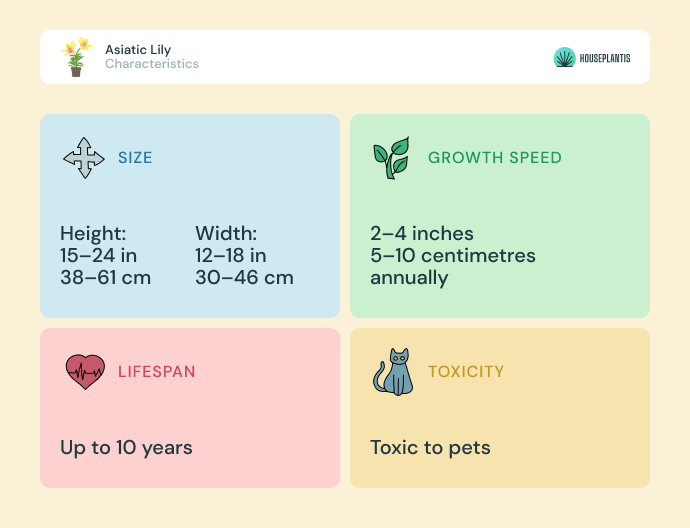 Asiatic Lily
Characteristics

HOUSEPLANTIS

SIZE

Height:
15–24 in
38–61 cm

Width:
12–18 in
30–46 cm

GROWTH SPEED

2–4 inches
5–10 centimetres
annually

LIFESPAN

Up to 10 years

TOXICITY

Toxic to pets